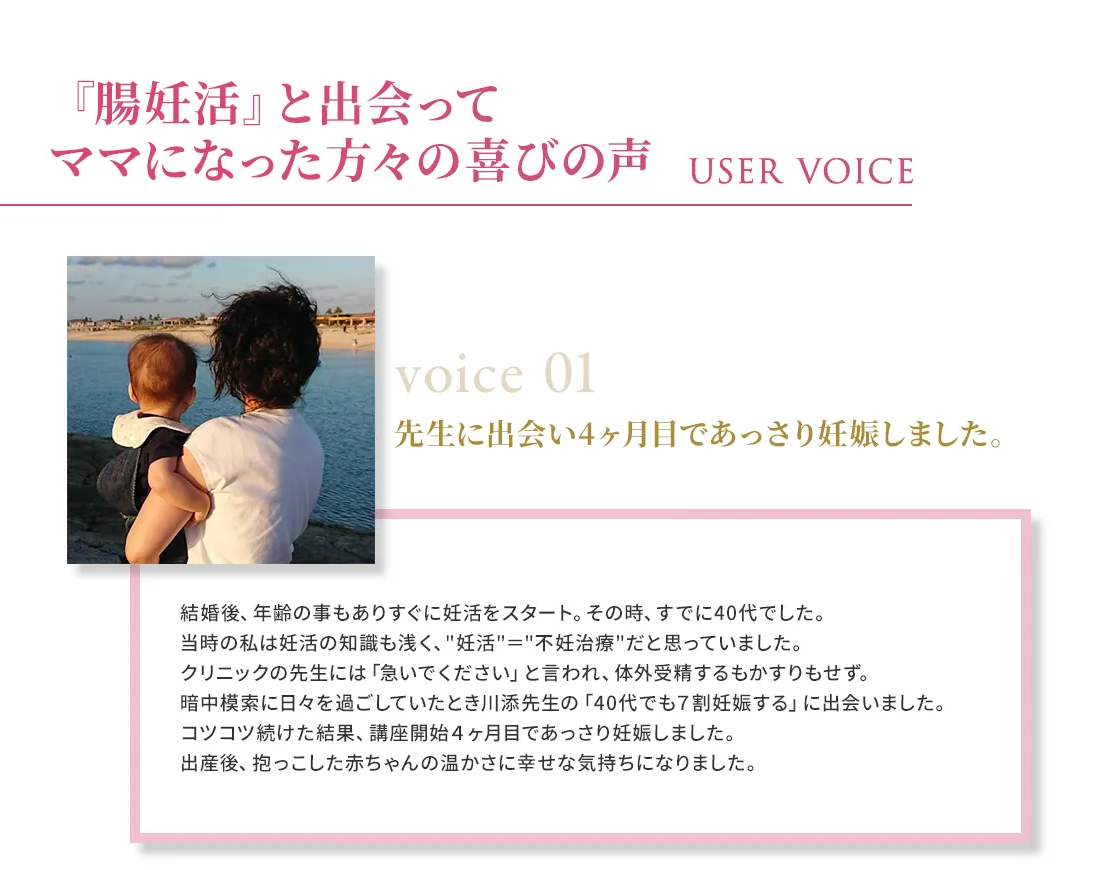 『腸妊活』と出会って
ママになった方々の喜びの声 USER VOICE

voice 01
先生に出会い4ヶ月目であっさり妊娠しました。

結婚後、年齢の事もありすぐに妊活をスタート。その時、すでに40代でした。
当時の私は妊活の知識も浅く、"妊活"="不妊治療"だと思っていました。
クリニックの先生には「急いでください」と言われ、体外受精するもかすりもせず。
暗中模索に日々を過ごしていたとき川添先生の「40代でも7割妊娠する」に出会いました。
コツコツ続けた結果、講座開始4ヶ月目であっさり妊娠しました。
出産後、抱っこした赤ちゃんの温かさに幸せな気持ちになりました。